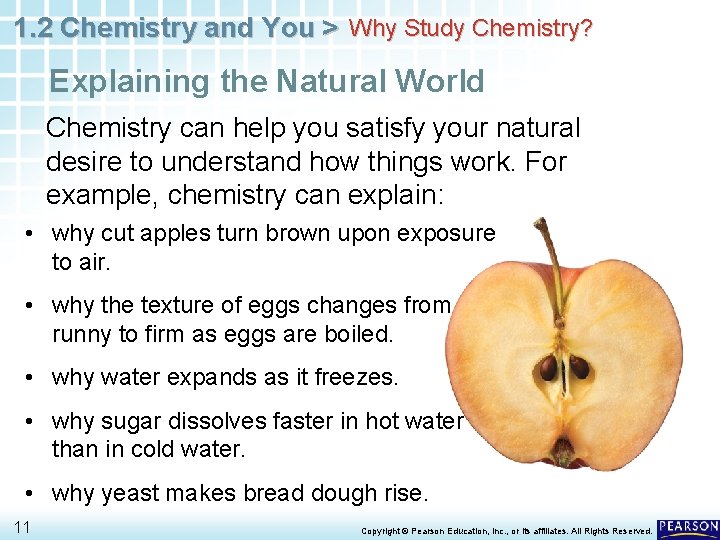 1.2 Chemistry and You > Why Study Chemistry?

Explaining the Natural World

Chemistry can help you satisfy your natural desire to understand how things work. For example, chemistry can explain:

• why cut apples turn brown upon exposure to air.

• why the texture of eggs changes from runny to firm as eggs are boiled.

• why water expands as it freezes.

• why sugar dissolves faster in hot water than in cold water.

• why yeast makes bread dough rise.

11

Copyright © Pearson Education, Inc., or its affiliates. All Rights Reserved.

PEARSON